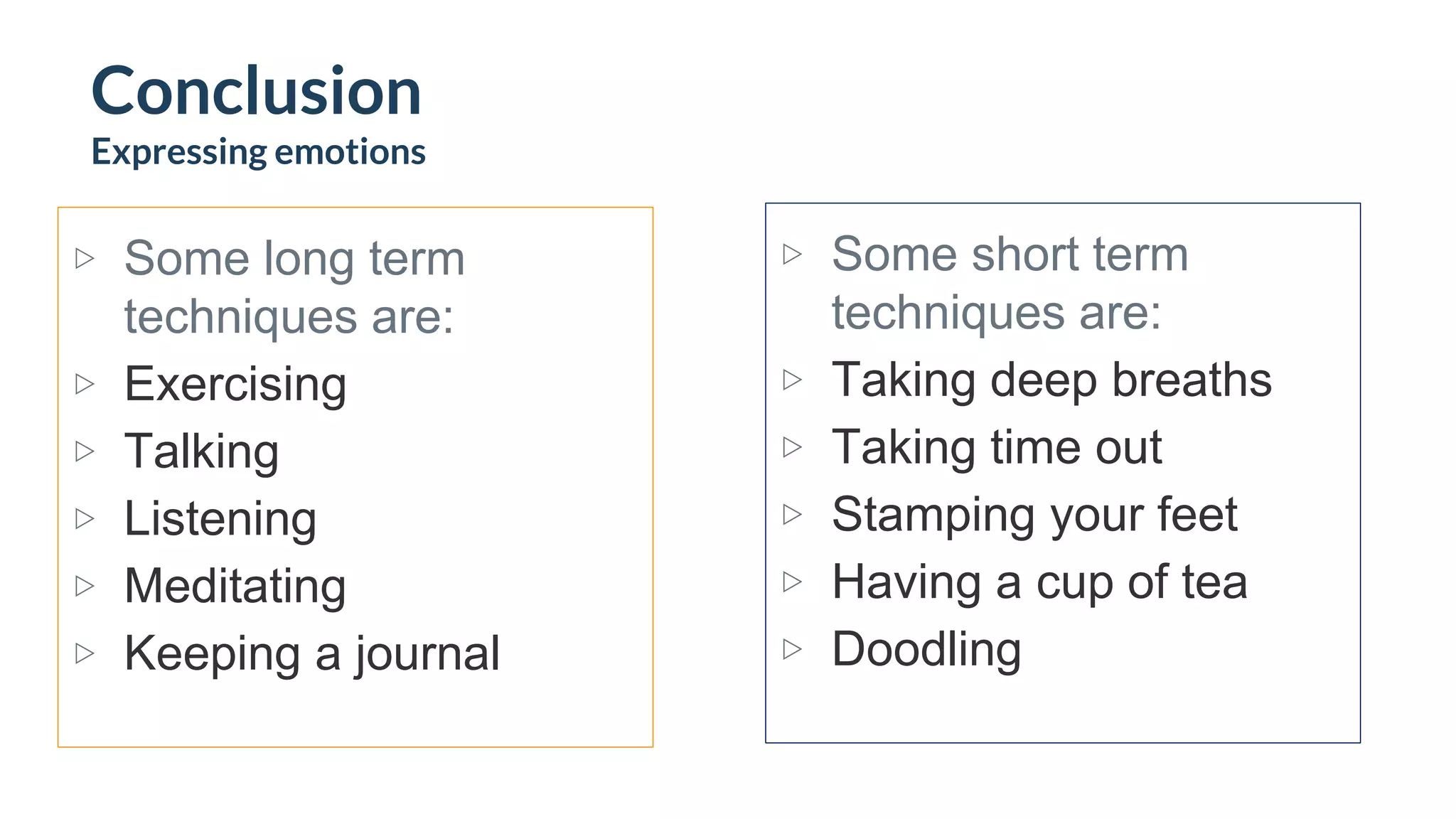 Conclusion
Expressing emotions

▷ Some long term techniques are:
▷ Exercising
▷ Talking
▷ Listening
▷ Meditating
▷ Keeping a journal

▷ Some short term techniques are:
▷ Taking deep breaths
▷ Taking time out
▷ Stamping your feet
▷ Having a cup of tea
▷ Doodling